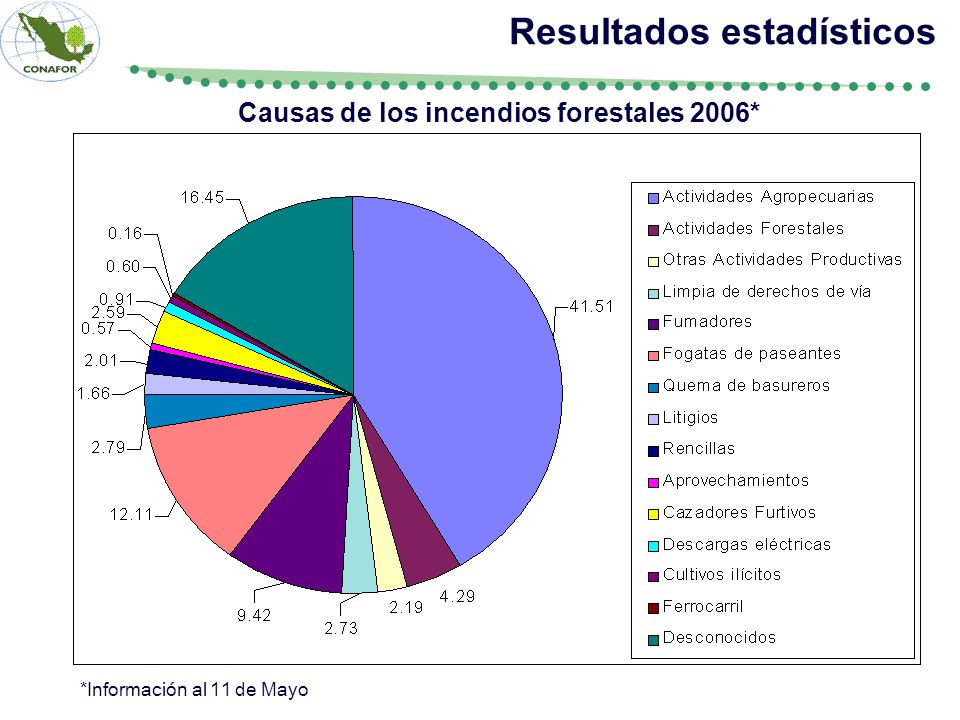 CONAFOR

Resultados estadísticos

Causas de los incendios forestales 2006*

16.45
0.16
0.60
0.91
2.59
0.57
2.01
1.66
2.79
12.11
9.42
2.73
2.19
4.29
41.51

Actividades Agropecuarias
Actividades Forestales
Otras Actividades Productivas
Limpia de derechos de vía
Fumadores
Fogatas de paseantes
Quema de basureros
Litigios
Rencillas
Aprovechamientos
Cazadores Furtivos
Descargas eléctricas
Cultivos ilícitos
Ferrocarril
Desconocidos

*Información al 11 de Mayo